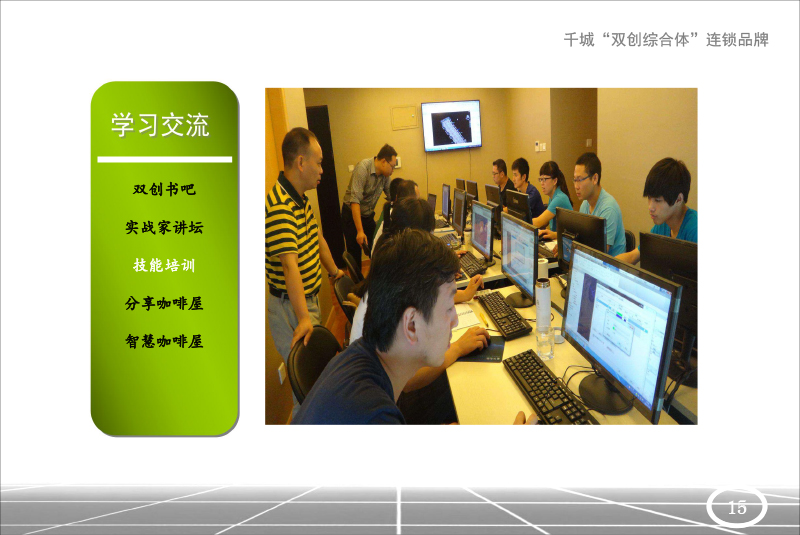 千城“双创综合体”连锁品牌

学习交流

双创书吧

实战家讲坛

技能培训

分享咖啡屋

智慧咖啡屋

15